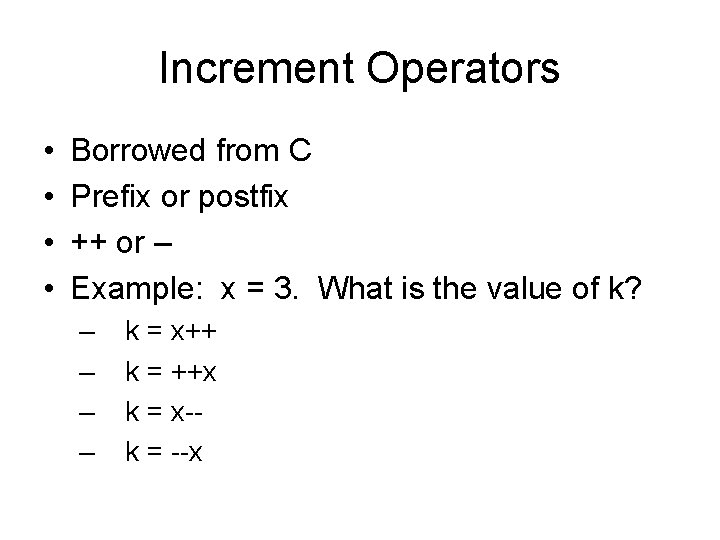 Increment Operators

• Borrowed from C
• Prefix or postfix
• ++ or –
• Example: x = 3. What is the value of k?
  – k = x++
  – k = ++x
  – k = x--
  – k = --x